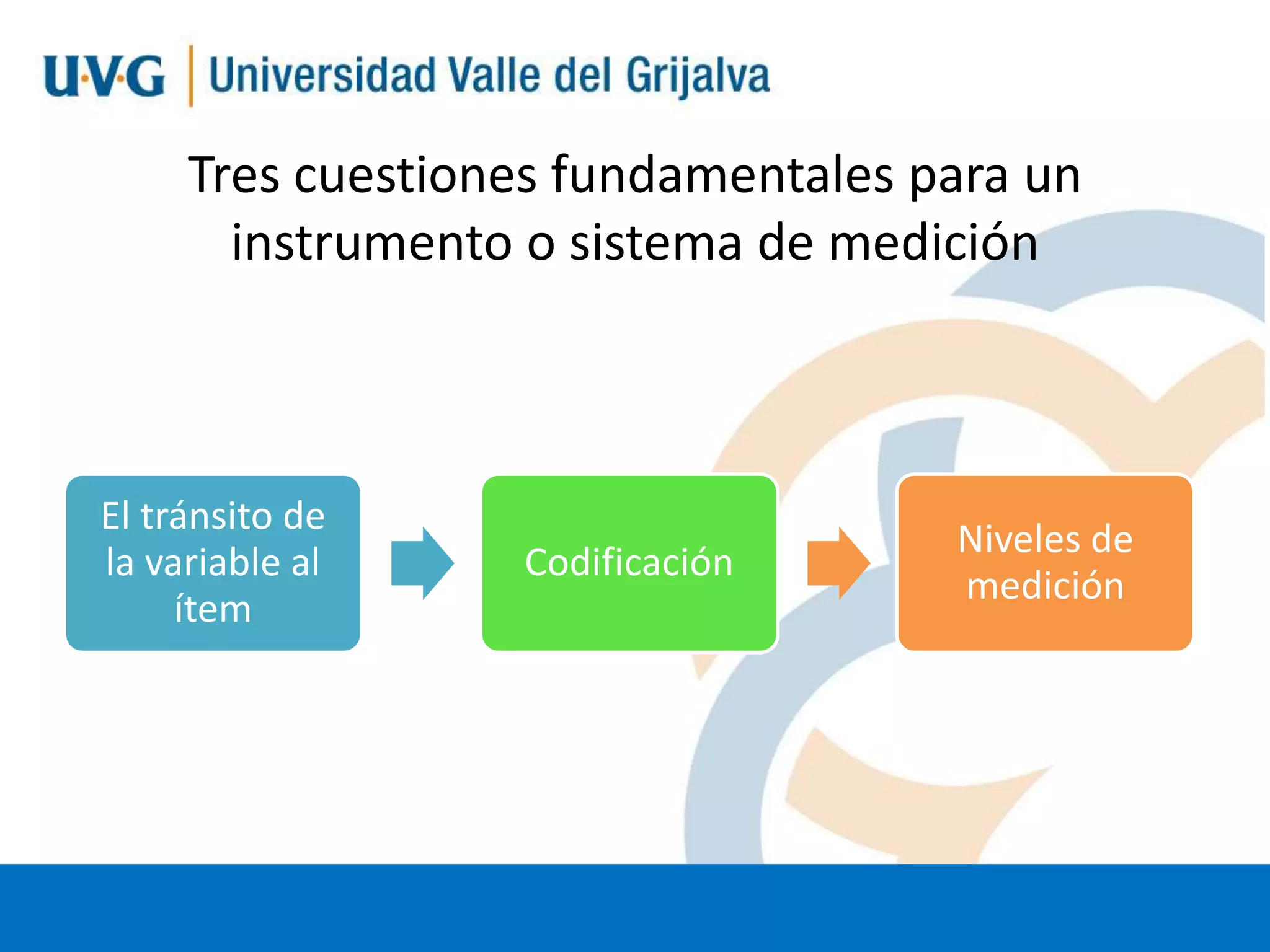 U·V·G | Universidad Valle del Grijalva

Tres cuestiones fundamentales para un instrumento o sistema de medición

El tránsito de la variable al ítem

Codificación

Niveles de medición